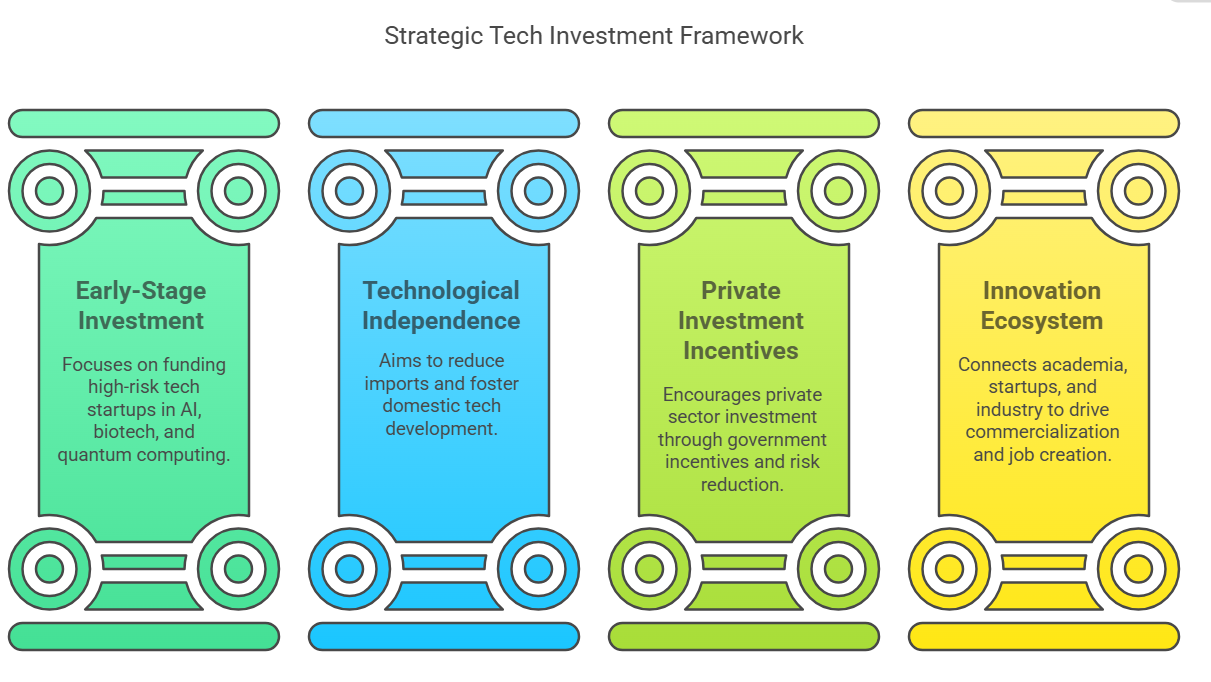 Strategic Tech Investment Framework

Early-Stage Investment

Focuses on funding high-risk tech startups in AI, biotech, and quantum computing.

Technological Independence

Aims to reduce imports and foster domestic tech development.

Private Investment Incentives

Encourages private sector investment through government incentives and risk reduction.

Innovation Ecosystem

Connects academia, startups, and industry to drive commercialization and job creation.